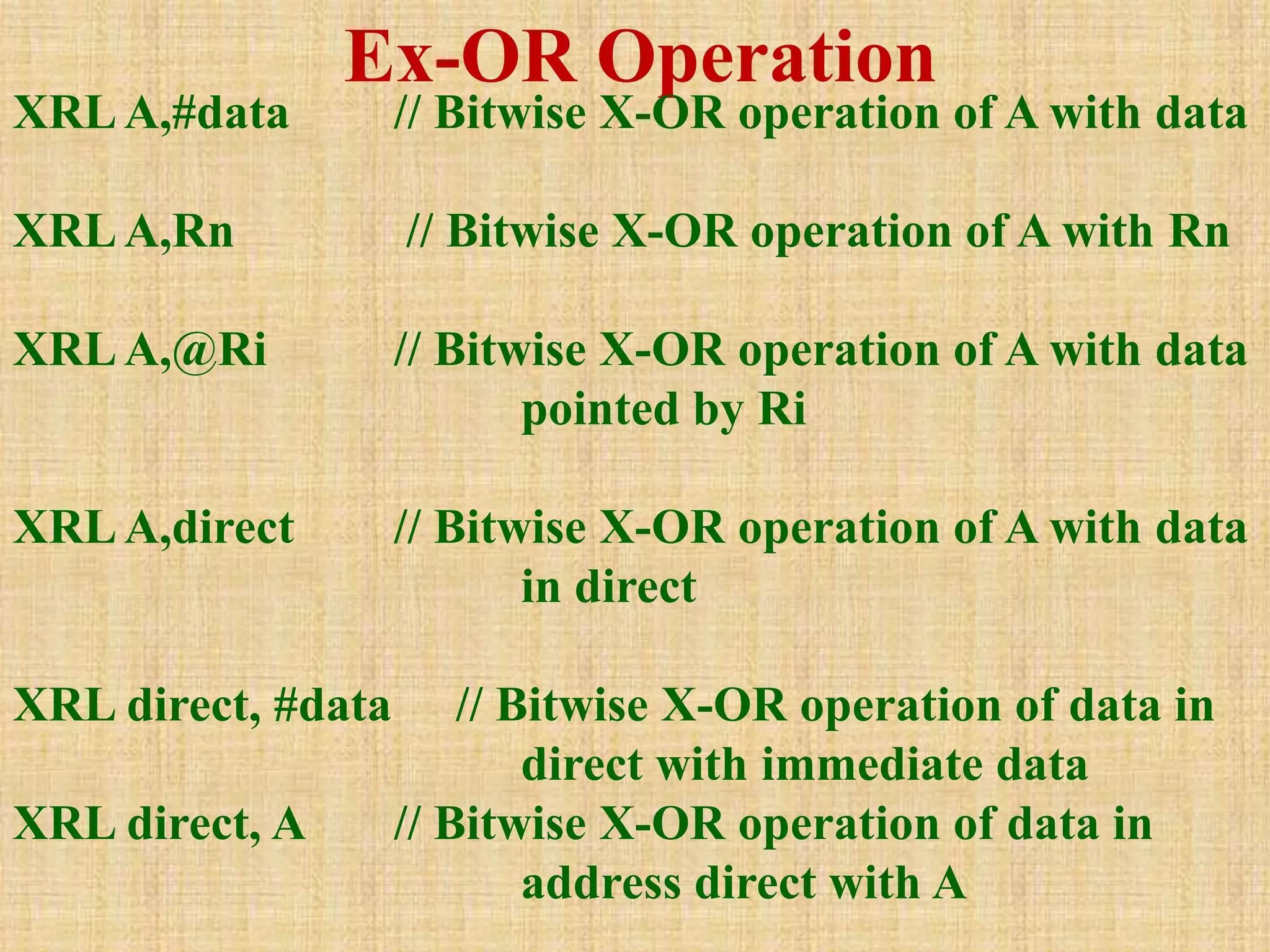 Ex-OR Operation

XRL A,#data // Bitwise X-OR operation of A with data

XRL A,Rn // Bitwise X-OR operation of A with Rn

XRL A,@Ri // Bitwise X-OR operation of A with data pointed by Ri

XRL A,direct // Bitwise X-OR operation of A with data in direct

XRL direct, #data // Bitwise X-OR operation of data in direct with immediate data

XRL direct, A // Bitwise X-OR operation of data in address direct with A